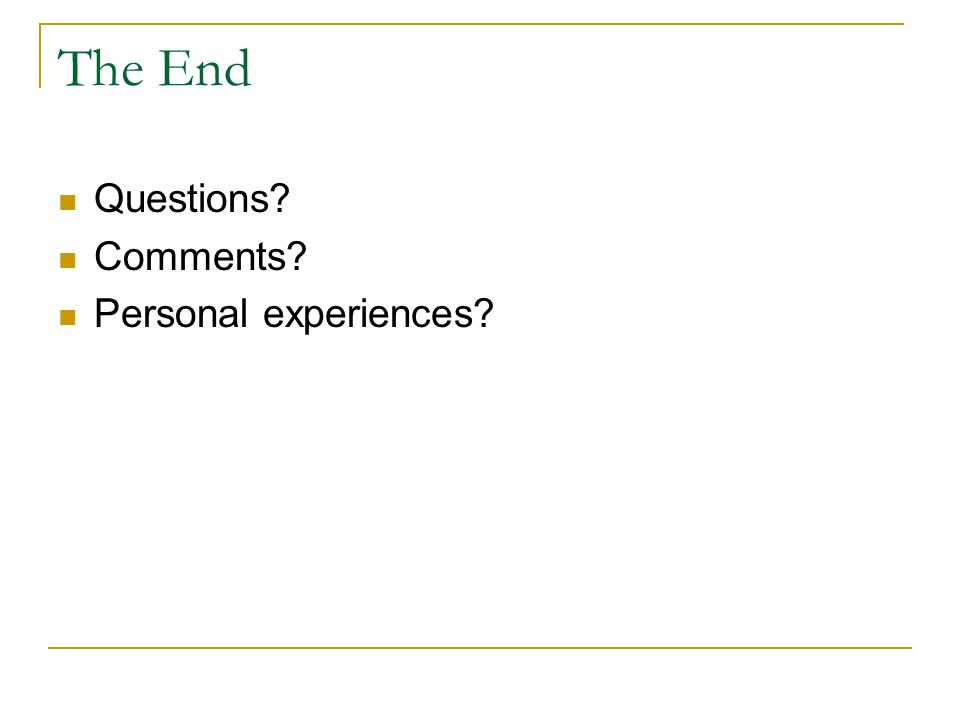 The End

- Questions?
- Comments?
- Personal experiences?